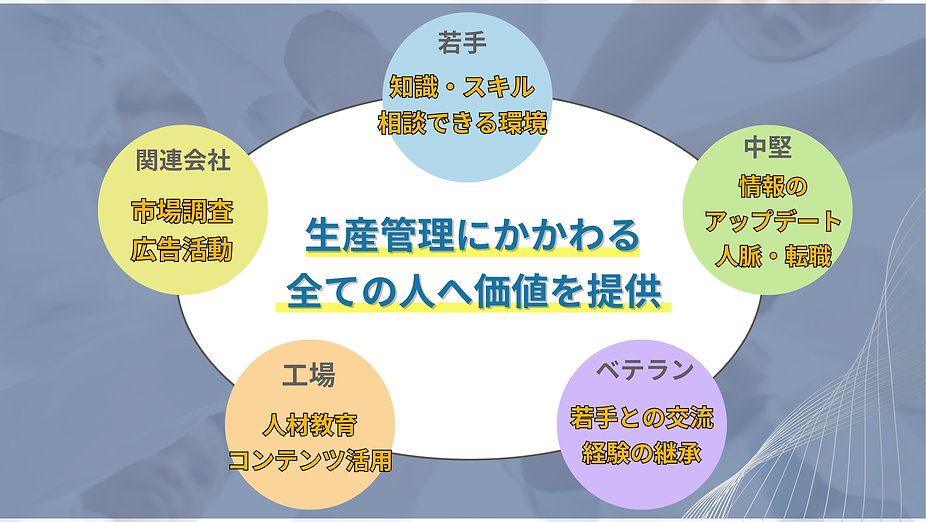 若手

知識・スキル
相談できる環境

関連会社

市場調査
広告活動

中堅

情報の
アップデート
人脈・転職

生産管理にかかわる
全ての人へ価値を提供

工場

人材教育
コンテンツ活用

ベテラン

若手との交流
経験の継承